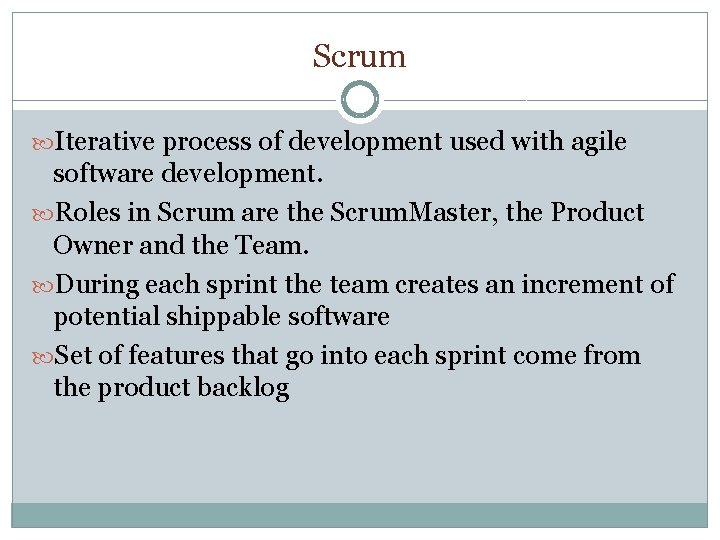 Scrum

Iterative process of development used with agile software development.

Roles in Scrum are the ScrumMaster, the Product Owner and the Team.

During each sprint the team creates an increment of potential shippable software

Set of features that go into each sprint come from the product backlog